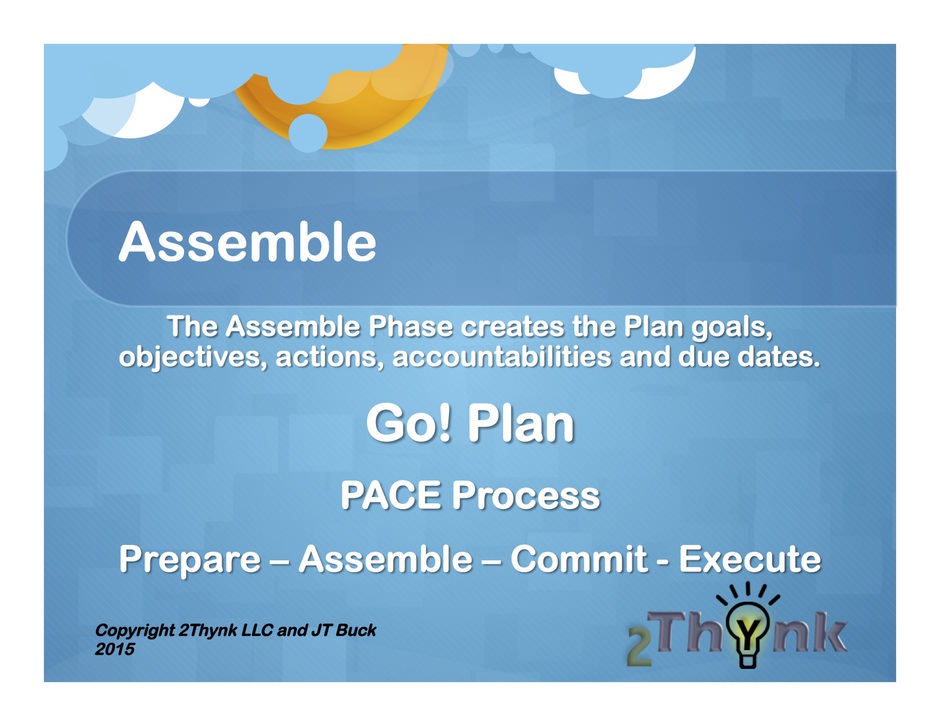 Assemble

The Assemble Phase creates the Plan goals, objectives, actions, accountabilities and due dates.

Go! Plan

PACE Process

Prepare – Assemble – Commit - Execute

Copyright 2Thynk LLC and JT Buck 2015

2Thynk